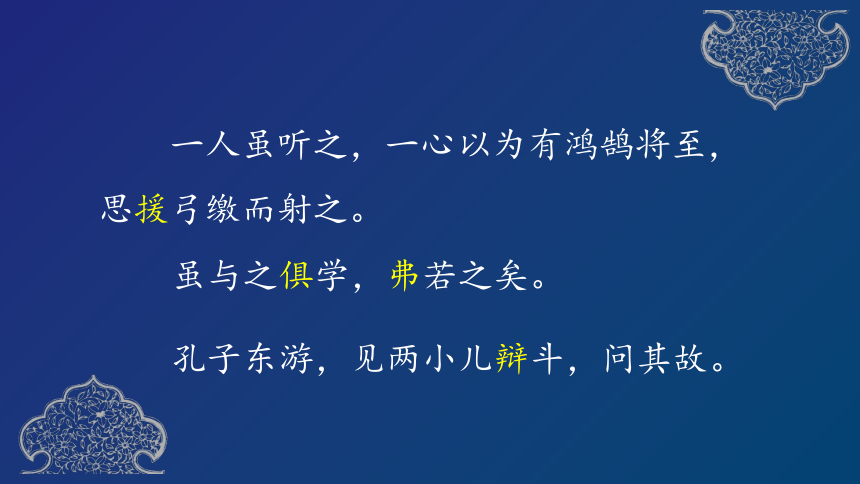 一人虽听之，一心以为有鸿鹄将至，思援弓缴而射之。

虽与之俱学，弗若之矣。

孔子东游，见两小儿辩斗，问其故。